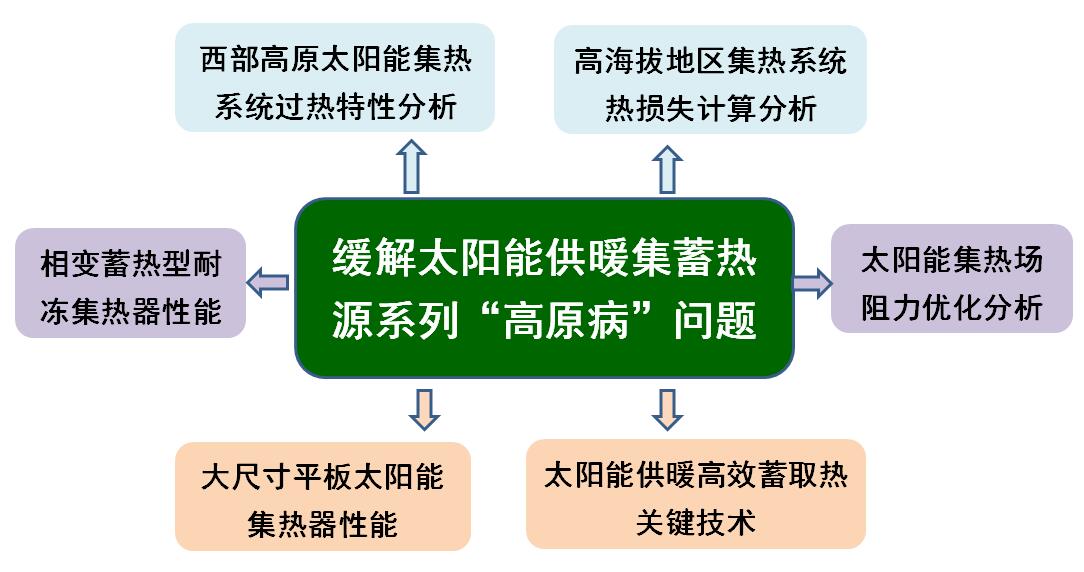 西部高原太阳能集热系统过热特性分析

高海拔地区集热系统热损失计算分析

相变蓄热型耐冻集热器性能

缓解太阳能供暖集蓄热源系列“高原病”问题

太阳能集热场阻力优化分析

大尺寸平板太阳能集热器性能

太阳能供暖高效蓄取热关键技术